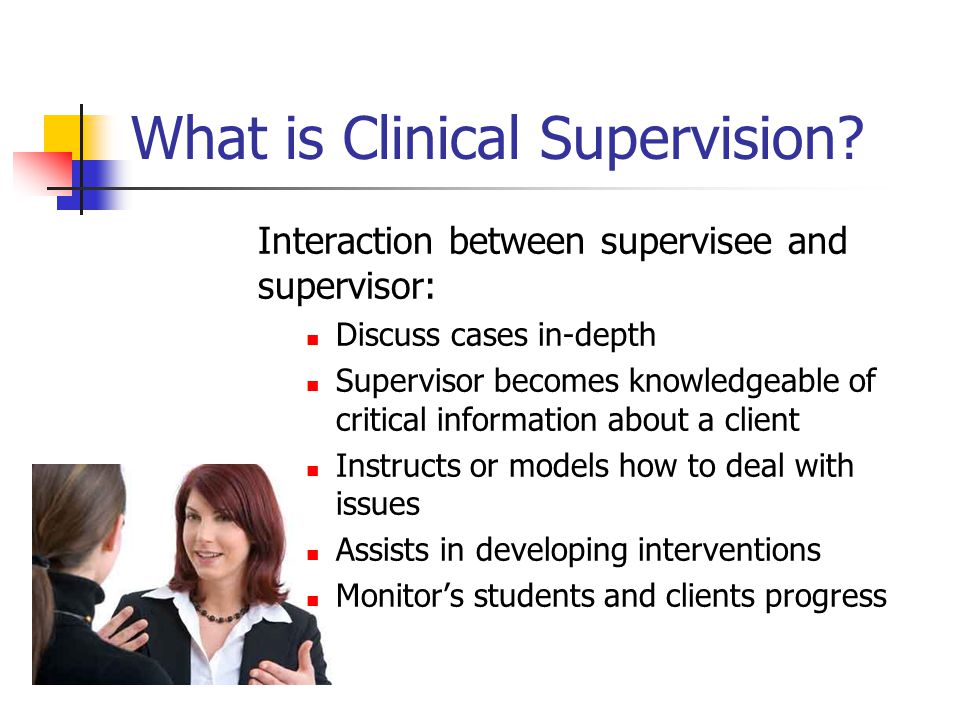 What is Clinical Supervision?

Interaction between supervisee and supervisor:

- Discuss cases in-depth
- Supervisor becomes knowledgeable of critical information about a client
- Instructs or models how to deal with issues
- Assists in developing interventions
- Monitor's students and clients progress